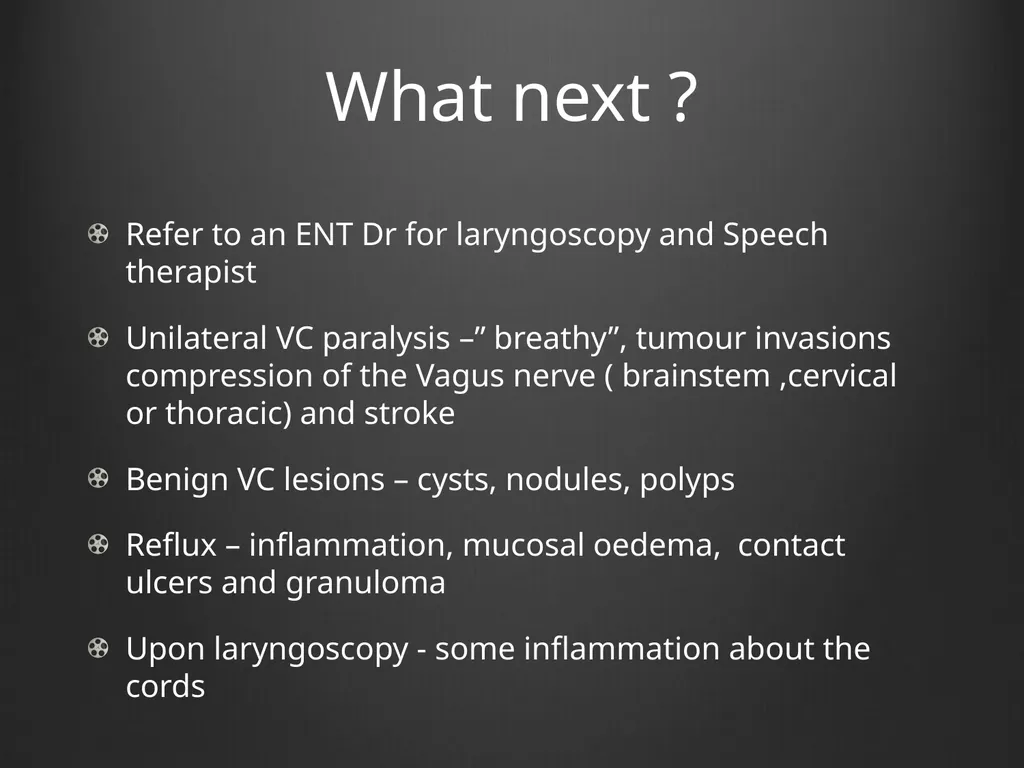 What next ?

Refer to an ENT Dr for laryngoscopy and Speech therapist

Unilateral VC paralysis –” breathy”, tumour invasions compression of the Vagus nerve ( brainstem ,cervical or thoracic) and stroke

Benign VC lesions – cysts, nodules, polyps

Reflux – inflammation, mucosal oedema,  contact ulcers and granuloma

Upon laryngoscopy - some inflammation about the cords